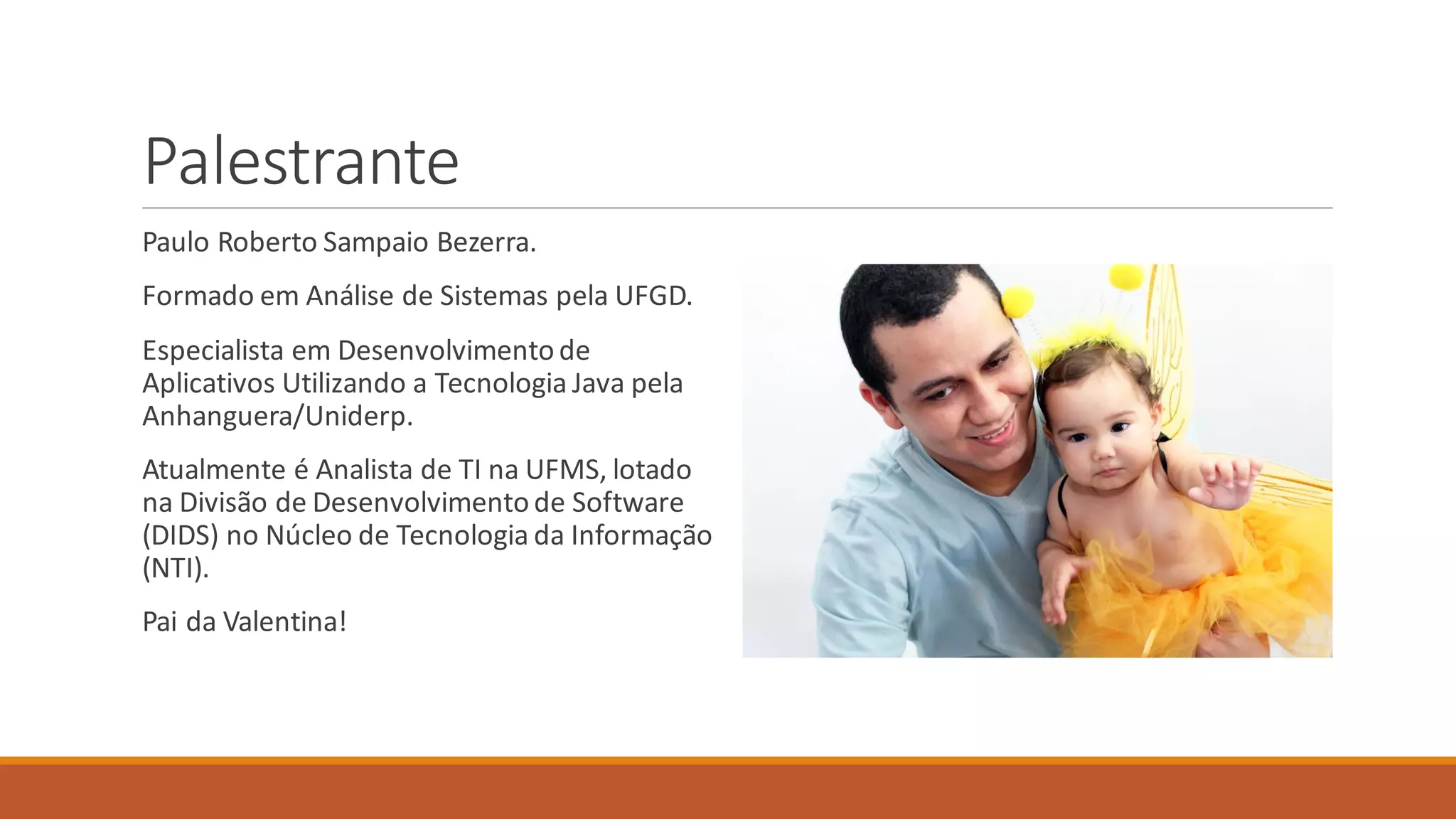 Palestrante

Paulo Roberto Sampaio Bezerra.

Formado em Análise de Sistemas pela UFGD.

Especialista em Desenvolvimento de Aplicativos Utilizando a Tecnologia Java pela Anhanguera/Uniderp.

Atualmente é Analista de TI na UFMS, lotado na Divisão de Desenvolvimento de Software (DIDS) no Núcleo de Tecnologia da Informação (NTI).

Pai da Valentina!